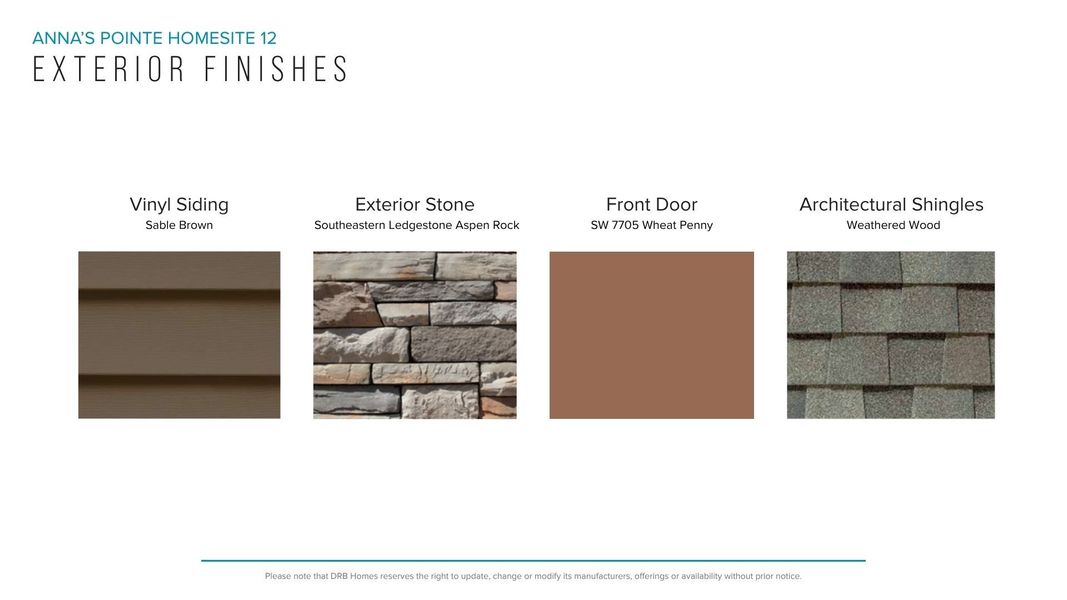 ANNA'S POINTE HOMESITE 12
EXTERIOR FINISHES

Vinyl Siding
Sable Brown

Exterior Stone
Southeastern Ledgestone Aspen Rock

Front Door
SW 7705 Wheat Penny

Architectural Shingles
Weathered Wood

Please note that DRB Homes reserves the right to update, change or modify its manufacturers, offerings or availability without prior notice.